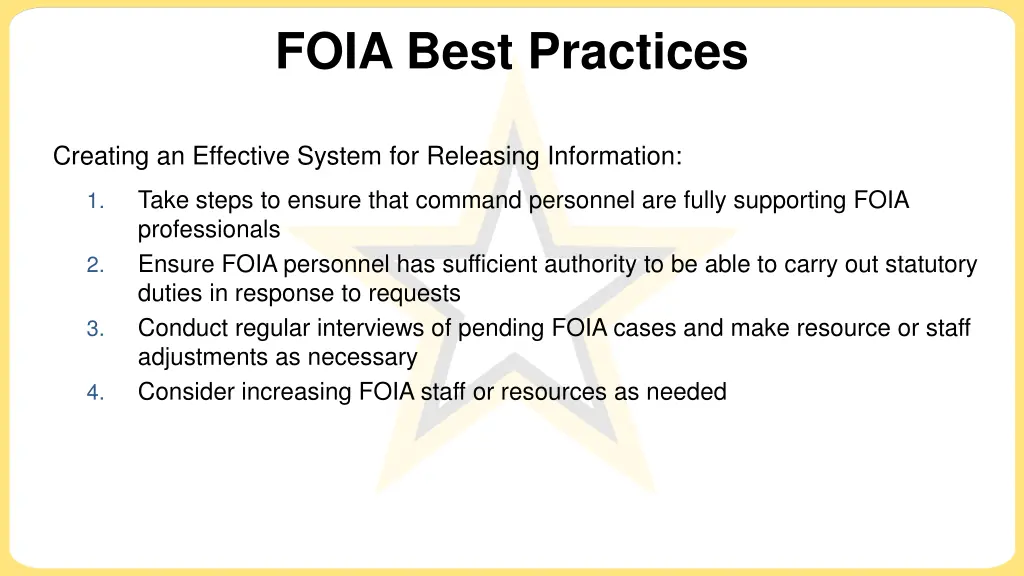 FOIA Best Practices

Creating an Effective System for Releasing Information:

1. Take steps to ensure that command personnel are fully supporting FOIA professionals
2. Ensure FOIA personnel has sufficient authority to be able to carry out statutory duties in response to requests
3. Conduct regular interviews of pending FOIA cases and make resource or staff adjustments as necessary
4. Consider increasing FOIA staff or resources as needed